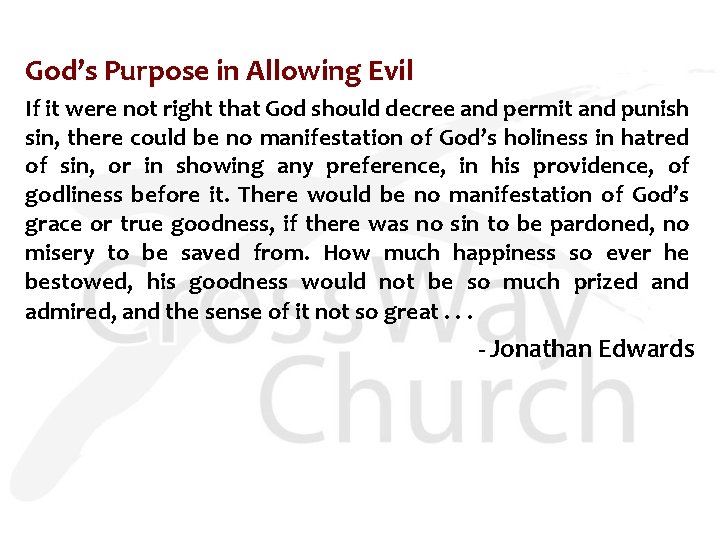 God's Purpose in Allowing Evil

If it were not right that God should decree and permit and punish sin, there could be no manifestation of God's holiness in hatred of sin, or in showing any preference, in his providence, of godliness before it. There would be no manifestation of God's grace or true goodness, if there was no sin to be pardoned, no misery to be saved from. How much happiness so ever he bestowed, his goodness would not be so much prized and admired, and the sense of it not so great . . .

- Jonathan Edwards

CrossWay Church